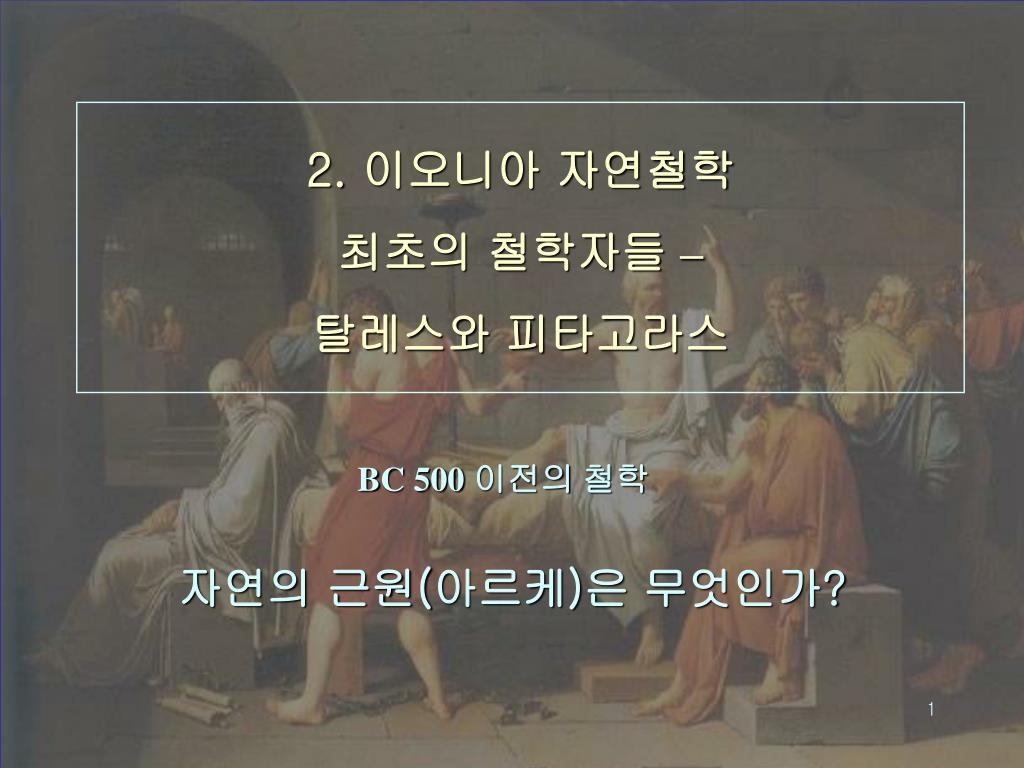 2. 이오니아 자연철학
최초의 철학자들 –
탈레스와 피타고라스

BC 500 이전의 철학

자연의 근원(아르케)은 무엇인가?

1